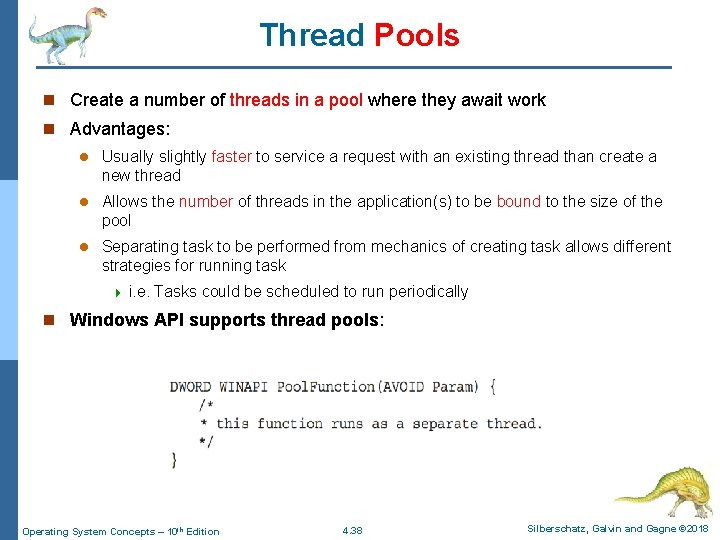 Thread Pools

Create a number of threads in a pool where they await work

Advantages:

Usually slightly faster to service a request with an existing thread than create a new thread

Allows the number of threads in the application(s) to be bound to the size of the pool

Separating task to be performed from mechanics of creating task allows different strategies for running task

i.e. Tasks could be scheduled to run periodically

Windows API supports thread pools:

DWORD WINAPI PoolFunction(AVOID Param) {
/*
* this function runs as a separate thread.
*/
}

Operating System Concepts – 10th Edition

4.38

Silberschatz, Galvin and Gagne ©2018